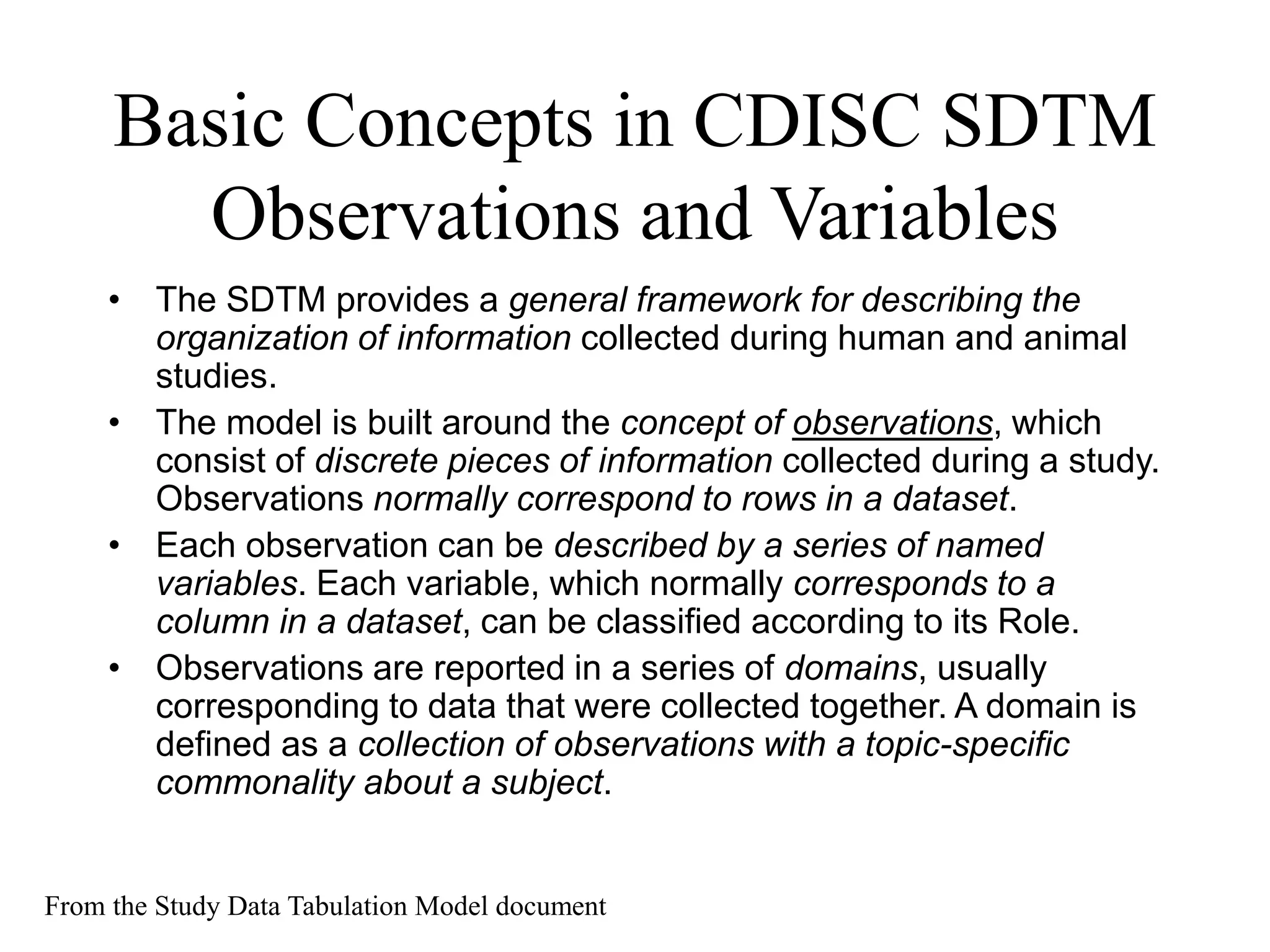 Basic Concepts in CDISC SDTM Observations and Variables

• The SDTM provides a general framework for describing the organization of information collected during human and animal studies.

• The model is built around the concept of observations, which consist of discrete pieces of information collected during a study. Observations normally correspond to rows in a dataset.

• Each observation can be described by a series of named variables. Each variable, which normally corresponds to a column in a dataset, can be classified according to its Role.

• Observations are reported in a series of domains, usually corresponding to data that were collected together. A domain is defined as a collection of observations with a topic-specific commonality about a subject.

From the Study Data Tabulation Model document